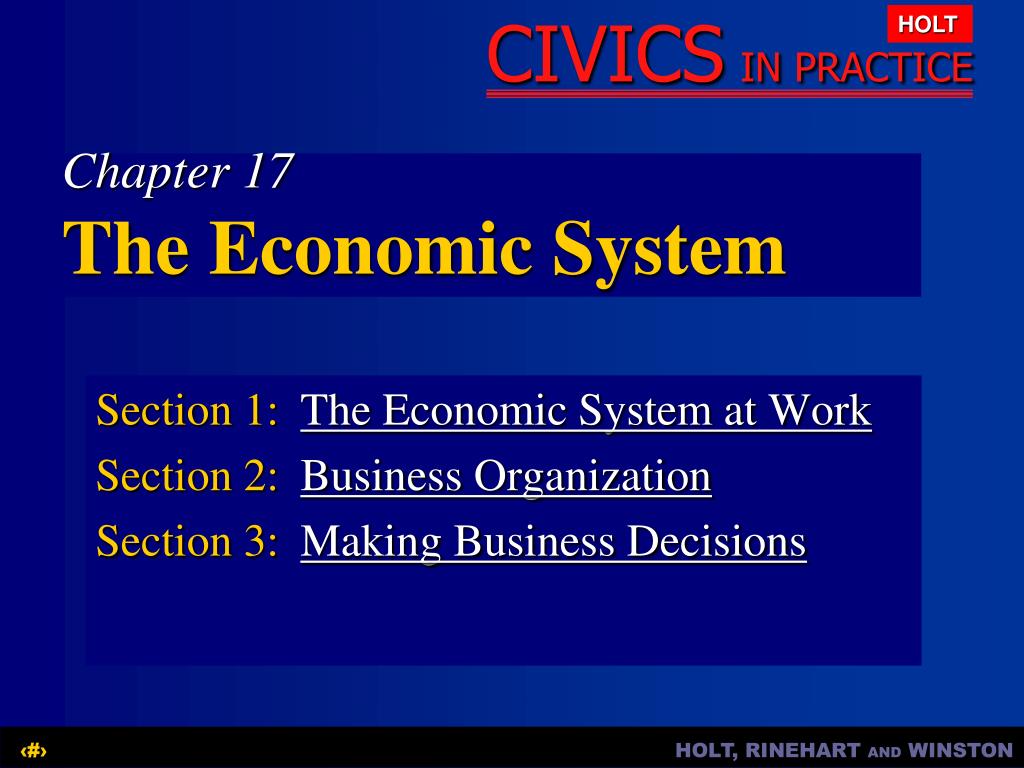 HOLT

CIVICS IN PRACTICE

Chapter 17

The Economic System

Section 1: The Economic System at Work

Section 2: Business Organization

Section 3: Making Business Decisions

‹#›

HOLT, RINEHART AND WINSTON